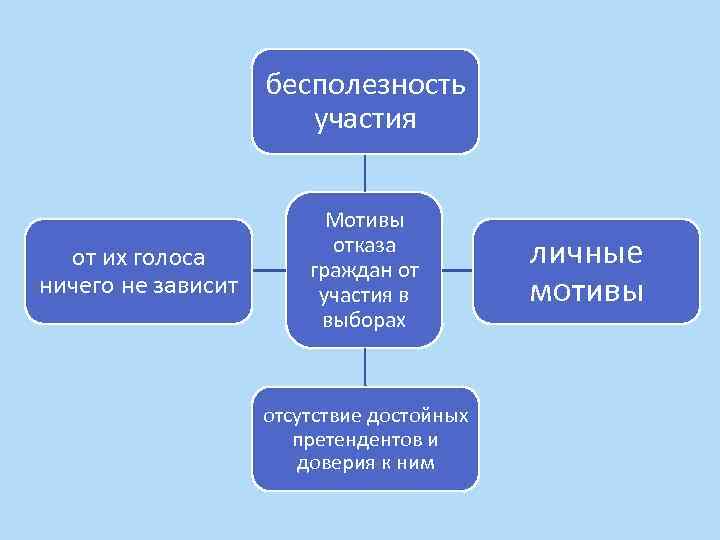 бесполезность участия

от их голоса ничего не зависит

Мотивы отказа граждан от участия в выборах

личные мотивы

отсутствие достойных претендентов и доверия к ним